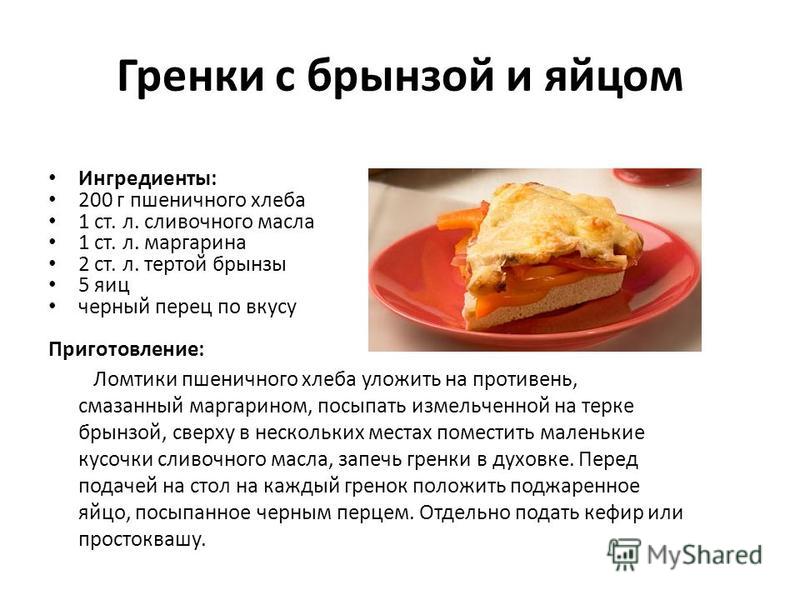 Гренки с брынзой и яйцом

• Ингредиенты:
• 200 г пшеничного хлеба
• 1 ст. л. сливочного масла
• 1 ст. л. маргарина
• 2 ст. л. тертой брынзы
• 5 яиц
• черный перец по вкусу

Приготовление:

Ломтики пшеничного хлеба уложить на противень, смазанный маргарином, посыпать измельченной на терке брынзой, сверху в нескольких местах поместить маленькие кусочки сливочного масла, запечь гренки в духовке. Перед подачей на стол на каждый гренок положить поджаренное яйцо, посыпанное черным перцем. Отдельно подать кефир или простоквашу.

MyShared